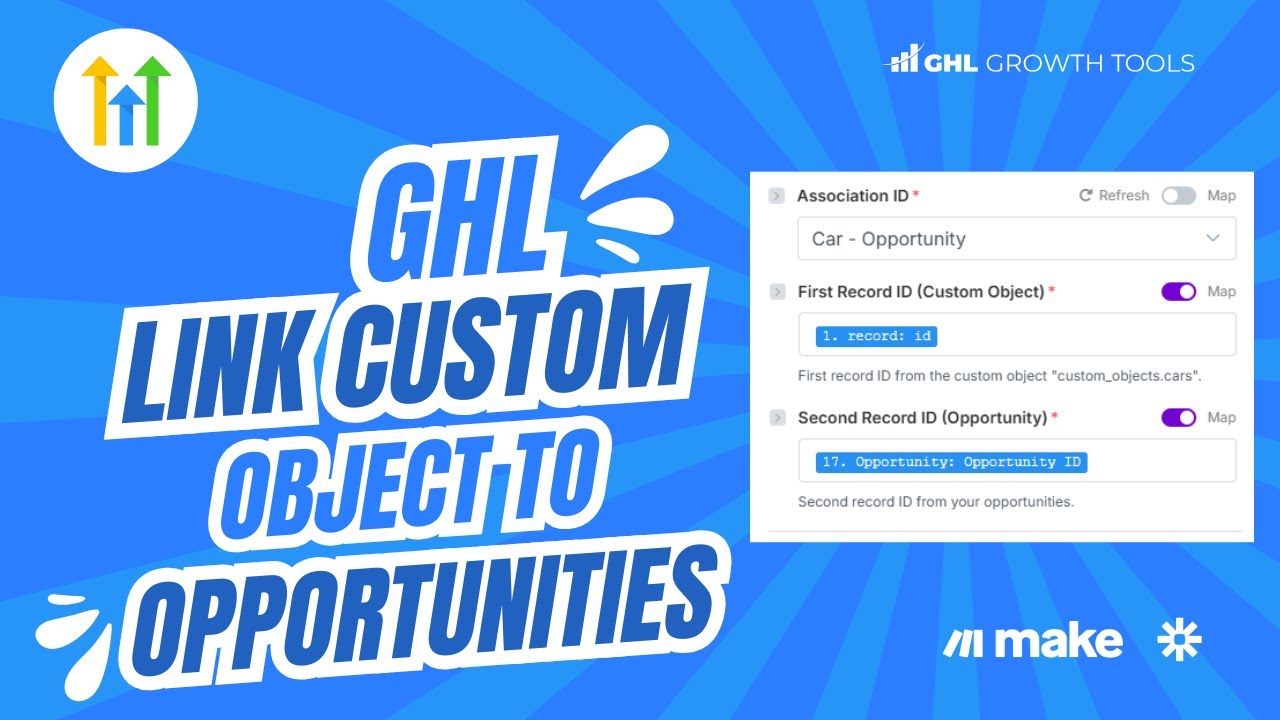 GHL GROWTH TOOLS

GHL
LINK CUSTOM
OBJECT TO
OPPORTUNITIES

Association ID *
Refresh Map
Car - Opportunity

First Record ID (Custom Object) *
Map
1. record: id
First record ID from the custom object "custom_objects.cars".

Second Record ID (Opportunity) *
Map
17. Opportunity: Opportunity ID
Second record ID from your opportunities.

make